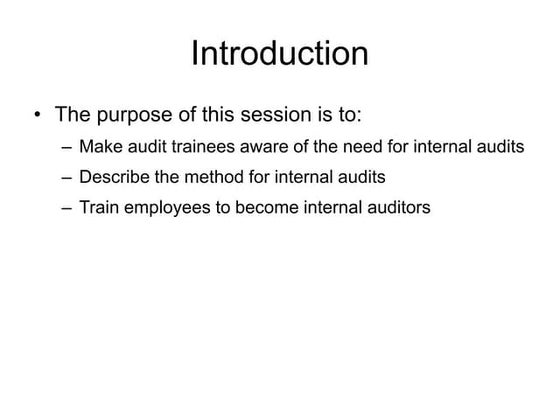 Introduction

• The purpose of this session is to:
– Make audit trainees aware of the need for internal audits
– Describe the method for internal audits
– Train employees to become internal auditors